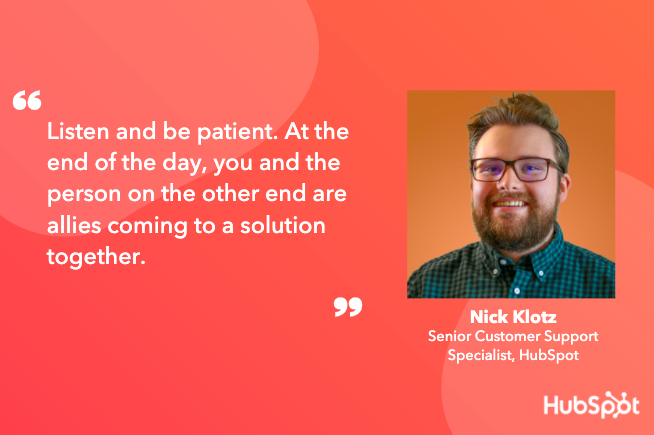 “

Listen and be patient. At the end of the day, you and the person on the other end are allies coming to a solution together.

”

Nick Klotz
Senior Customer Support Specialist, HubSpot

HubSpot